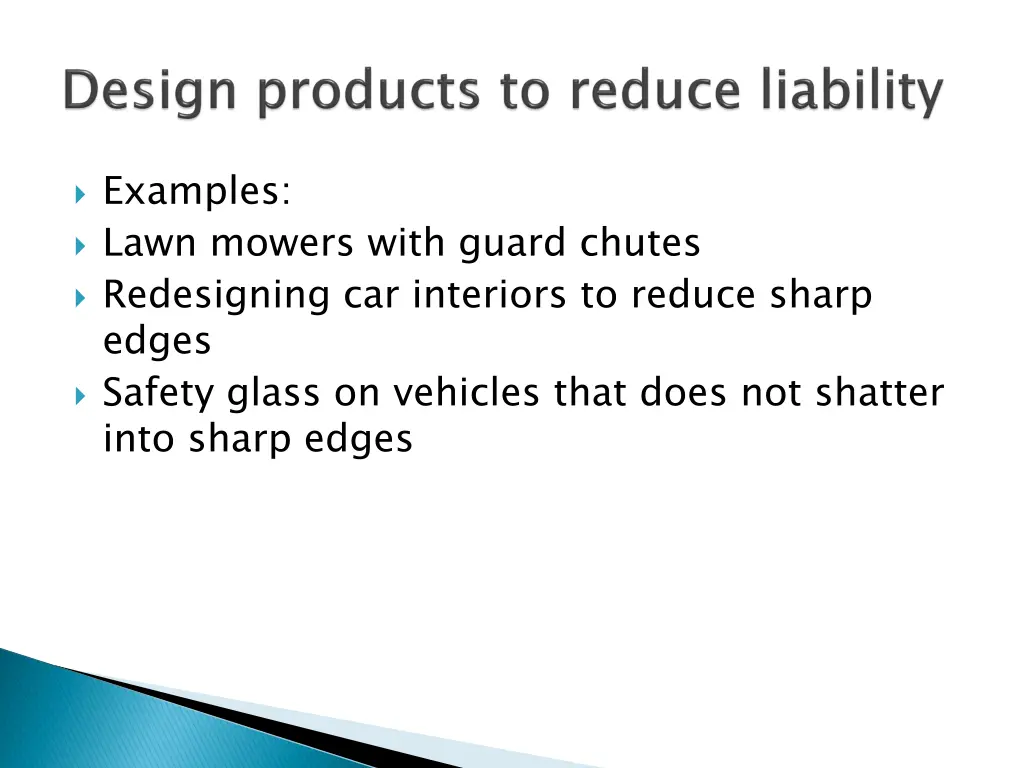 Design products to reduce liability

Examples:
Lawn mowers with guard chutes
Redesigning car interiors to reduce sharp edges
Safety glass on vehicles that does not shatter into sharp edges